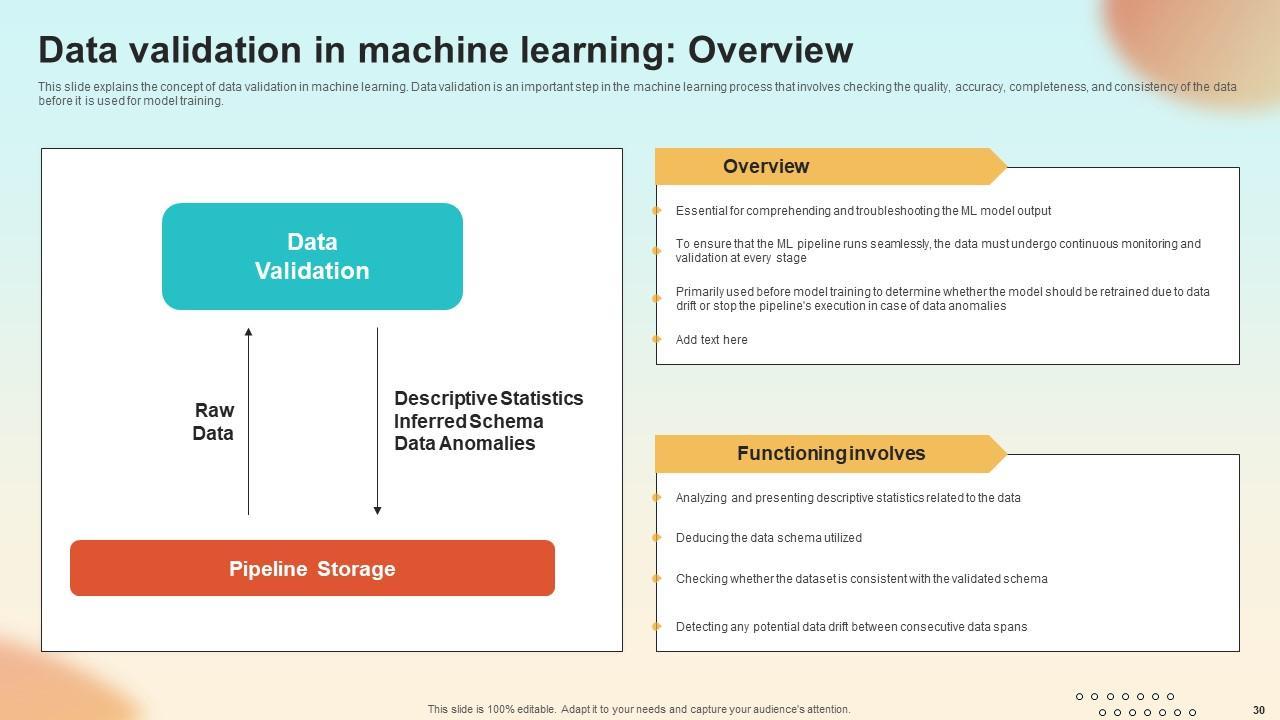 Data validation in machine learning: Overview

This slide explains the concept of data validation in machine learning. Data validation is an important step in the machine learning process that involves checking the quality, accuracy, completeness, and consistency of the data before it is used for model training.

Data Validation

Raw Data

Descriptive Statistics
Inferred Schema
Data Anomalies

Pipeline Storage

Overview

Essential for comprehending and troubleshooting the ML model output

To ensure that the ML pipeline runs seamlessly, the data must undergo continuous monitoring and validation at every stage

Primarily used before model training to determine whether the model should be retrained due to data drift or stop the pipeline's execution in case of data anomalies

Add text here

Functioning involves

Analyzing and presenting descriptive statistics related to the data

Deducing the data schema utilized

Checking whether the dataset is consistent with the validated schema

Detecting any potential data drift between consecutive data spans

This slide is 100% editable. Adapt it to your needs and capture your audience's attention.

30